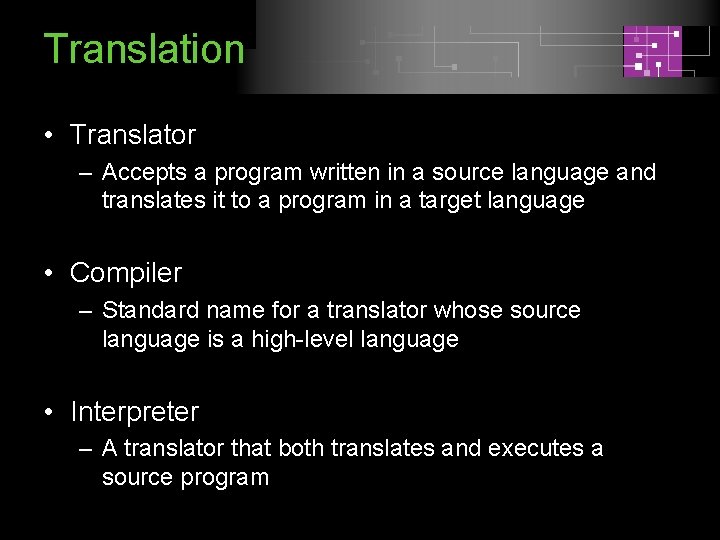 Translation

• Translator
  – Accepts a program written in a source language and translates it to a program in a target language

• Compiler
  – Standard name for a translator whose source language is a high-level language

• Interpreter
  – A translator that both translates and executes a source program